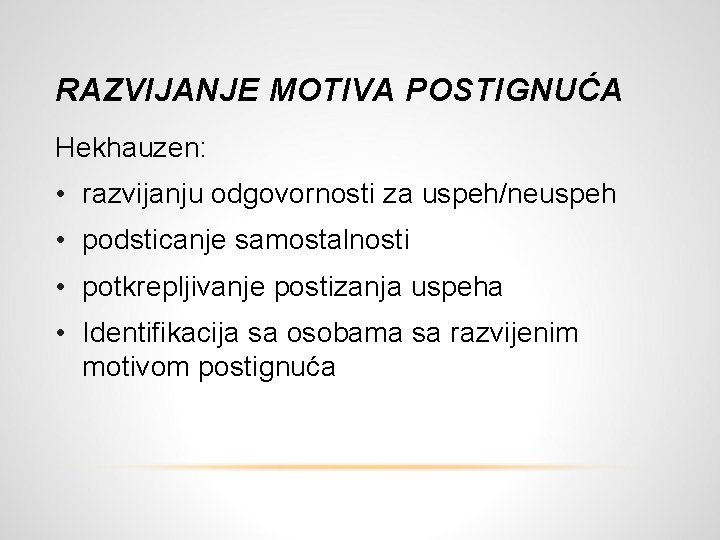 RAZVIJANJE MOTIVA POSTIGNUĆA

Hekhauzen:

• razvijanju odgovornosti za uspeh/neuspeh
• podsticanje samostalnosti
• potkrepljivanje postizanja uspeha
• Identifikacija sa osobama sa razvijenim motivom postignuća